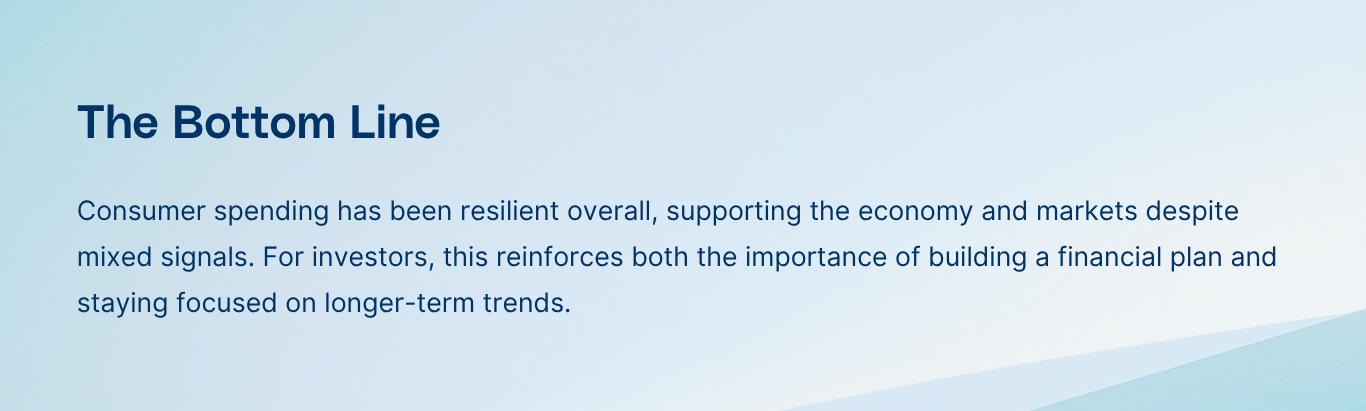 The Bottom Line

Consumer spending has been resilient overall, supporting the economy and markets despite mixed signals. For investors, this reinforces both the importance of building a financial plan and staying focused on longer-term trends.